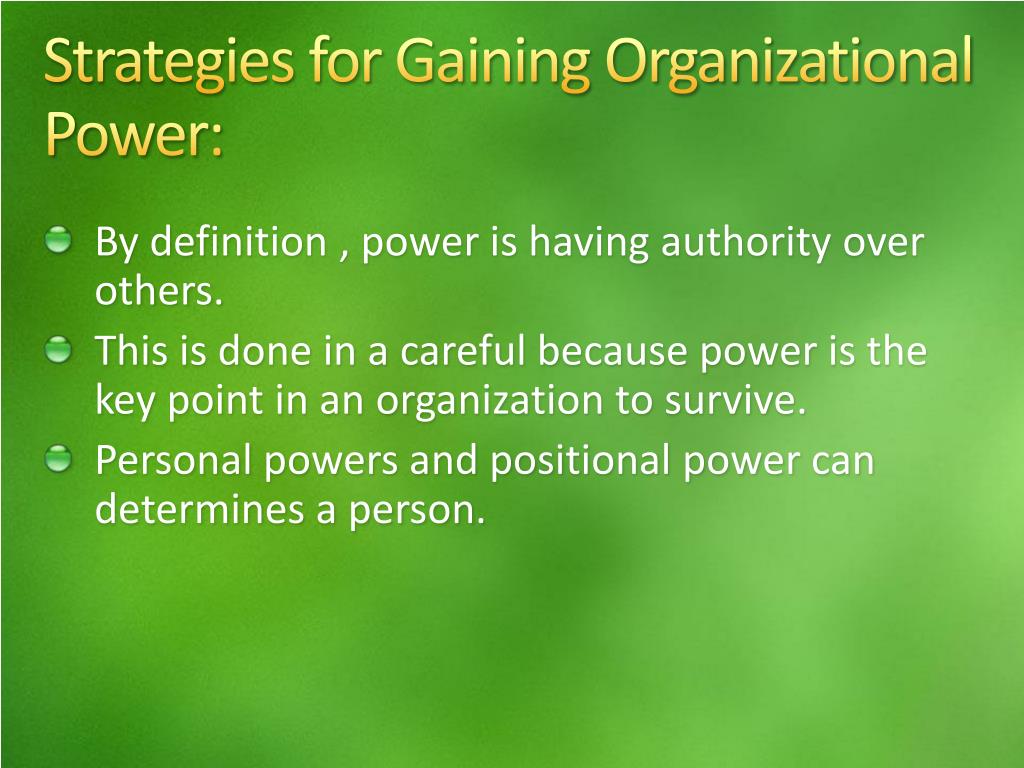 Strategies for Gaining Organizational Power:

By definition , power is having authority over others.

This is done in a careful because power is the key point in an organization to survive.

Personal powers and positional power can determines a person.